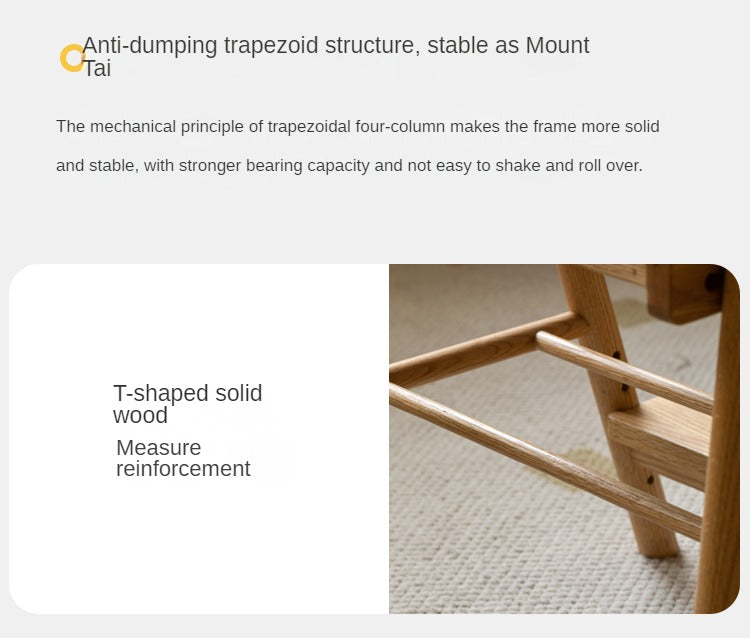 Anti-dumping trapezoid structure, stable as Mount Tai

The mechanical principle of trapezoidal four-column makes the frame more solid and stable, with stronger bearing capacity and not easy to shake and roll over.

T-shaped solid wood

Measure reinforcement